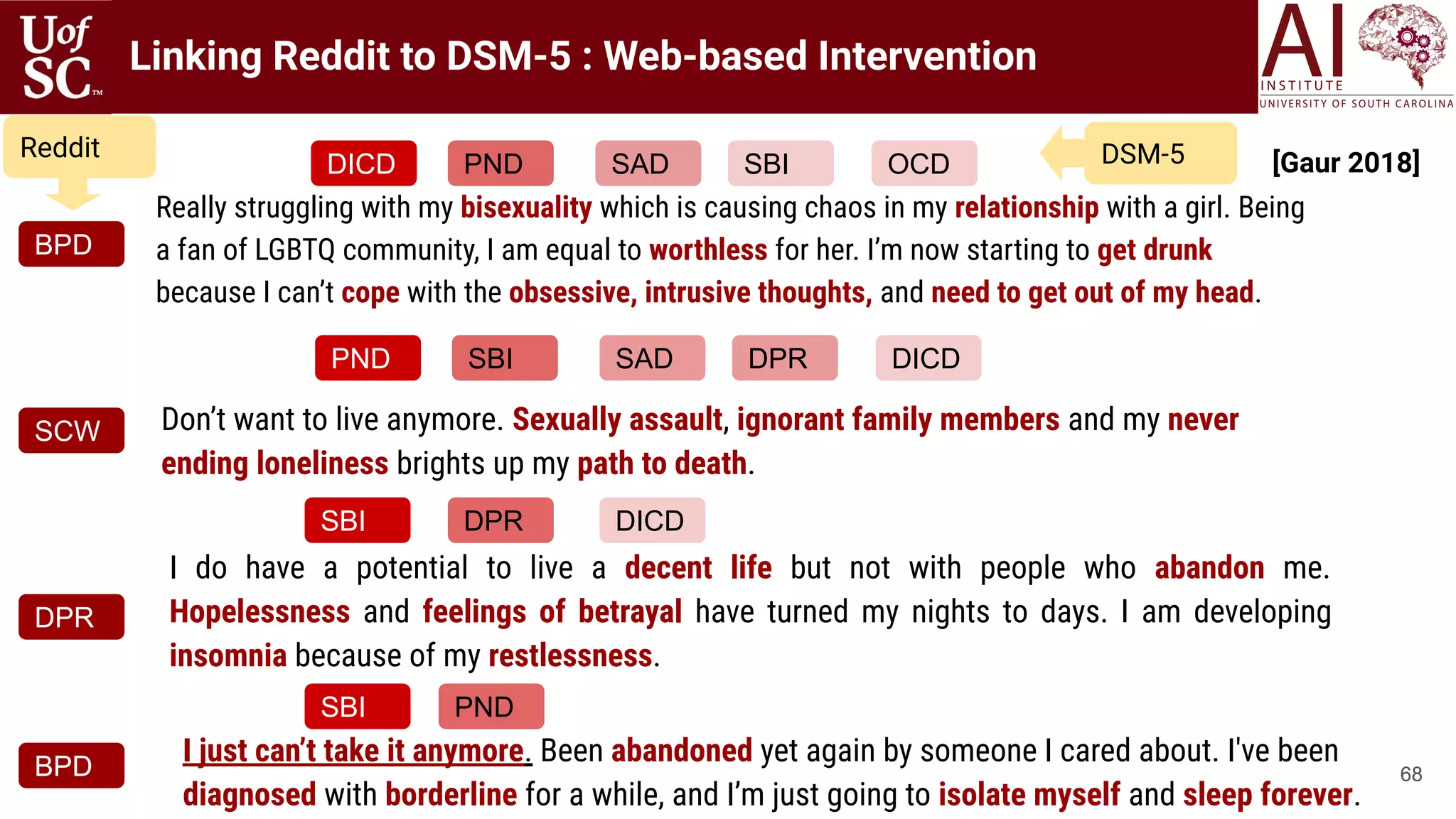 UofSC™

Linking Reddit to DSM-5 : Web-based Intervention

AI INSTITUTE
UNIVERSITY OF SOUTH CAROLINA

Reddit

DICD PND SAD SBI OCD

DSM-5

[Gaur 2018]

BPD

Really struggling with my bisexuality which is causing chaos in my relationship with a girl. Being a fan of LGBTQ community, I am equal to worthless for her. I'm now starting to get drunk because I can't cope with the obsessive, intrusive thoughts, and need to get out of my head.

PND SBI SAD DPR DICD

SCW

Don't want to live anymore. Sexually assault, ignorant family members and my never ending loneliness brights up my path to death.

SBI DPR DICD

DPR

I do have a potential to live a decent life but not with people who abandon me. Hopelessness and feelings of betrayal have turned my nights to days. I am developing insomnia because of my restlessness.

SBI PND

BPD

I just can't take it anymore. Been abandoned yet again by someone I cared about. I've been diagnosed with borderline for a while, and I'm just going to isolate myself and sleep forever.

68